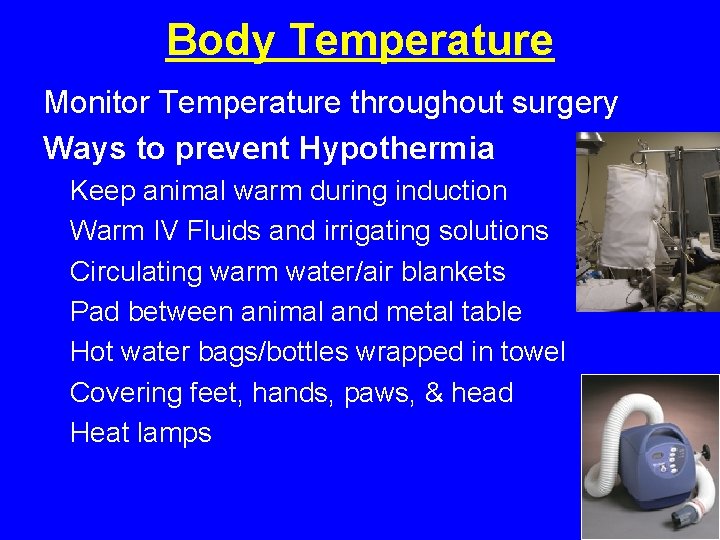 Body Temperature

Monitor Temperature throughout surgery

Ways to prevent Hypothermia

Keep animal warm during induction

Warm IV Fluids and irrigating solutions

Circulating warm water/air blankets

Pad between animal and metal table

Hot water bags/bottles wrapped in towel

Covering feet, hands, paws, & head

Heat lamps